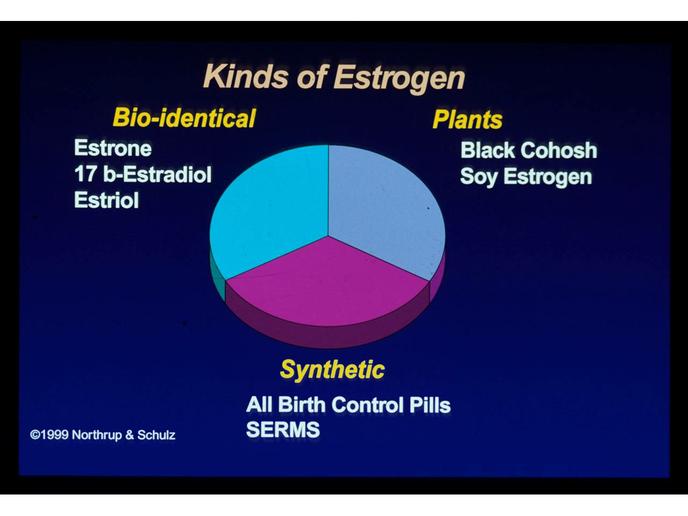 Kinds of Estrogen

Bio-identical
Estrone
17 b-Estradiol
Estriol

Plants
Black Cohosh
Soy Estrogen

Synthetic
All Birth Control Pills
SERMS

©1999 Northrup & Schulz